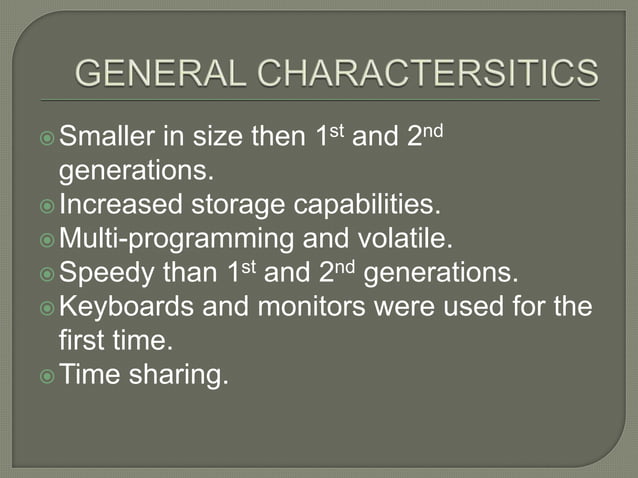 GENERAL CHARACTERSITICS

Smaller in size then 1st and 2nd generations.
Increased storage capabilities.
Multi-programming and volatile.
Speedy than 1st and 2nd generations.
Keyboards and monitors were used for the first time.
Time sharing.